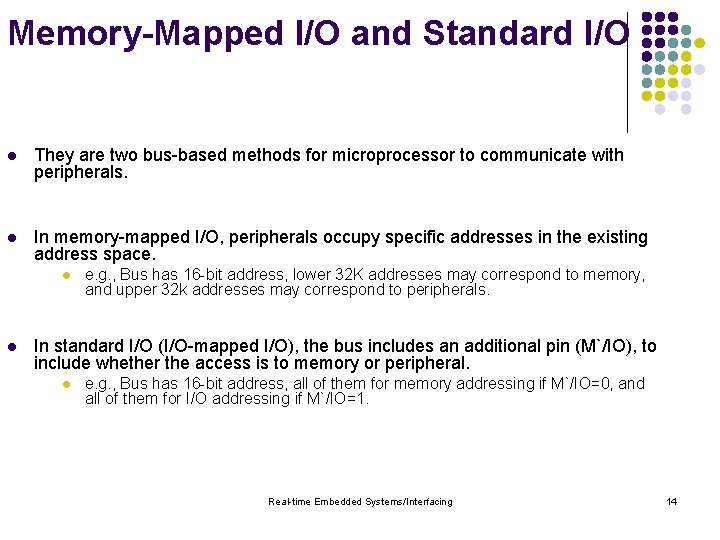 Memory-Mapped I/O and Standard I/O

- They are two bus-based methods for microprocessor to communicate with peripherals.

- In memory-mapped I/O, peripherals occupy specific addresses in the existing address space.
  - e.g., Bus has 16-bit address, lower 32K addresses may correspond to memory, and upper 32k addresses may correspond to peripherals.

- In standard I/O (I/O-mapped I/O), the bus includes an additional pin (M`/IO), to include whether the access is to memory or peripheral.
  - e.g., Bus has 16-bit address, all of them for memory addressing if M`/IO=0, and all of them for I/O addressing if M`/IO=1.

Real-time Embedded Systems/Interfacing

14